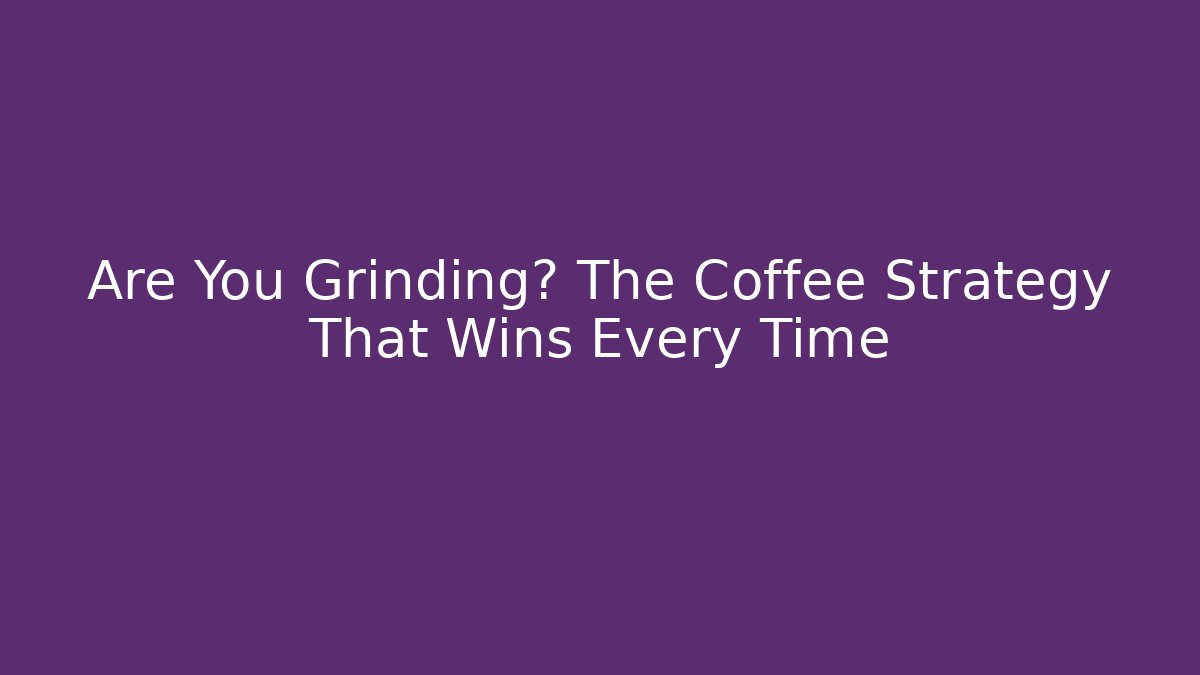 Are You Grinding? The Coffee Strategy That Wins Every Time